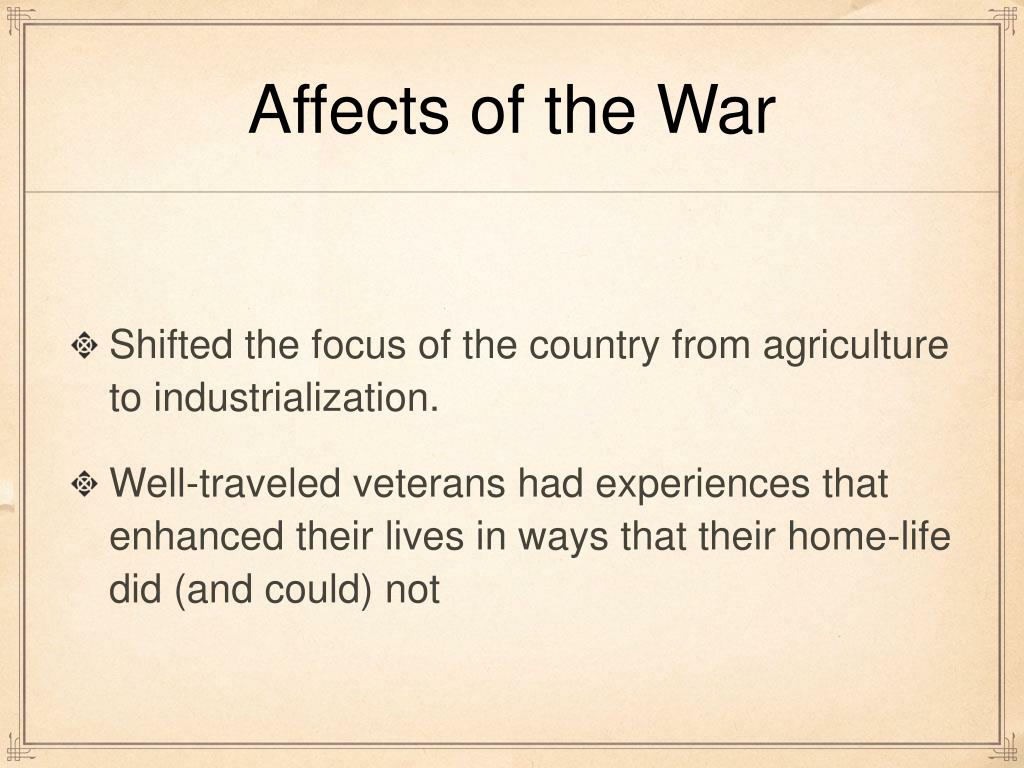 Affects of the War

Shifted the focus of the country from agriculture to industrialization.

Well-traveled veterans had experiences that enhanced their lives in ways that their home-life did (and could) not